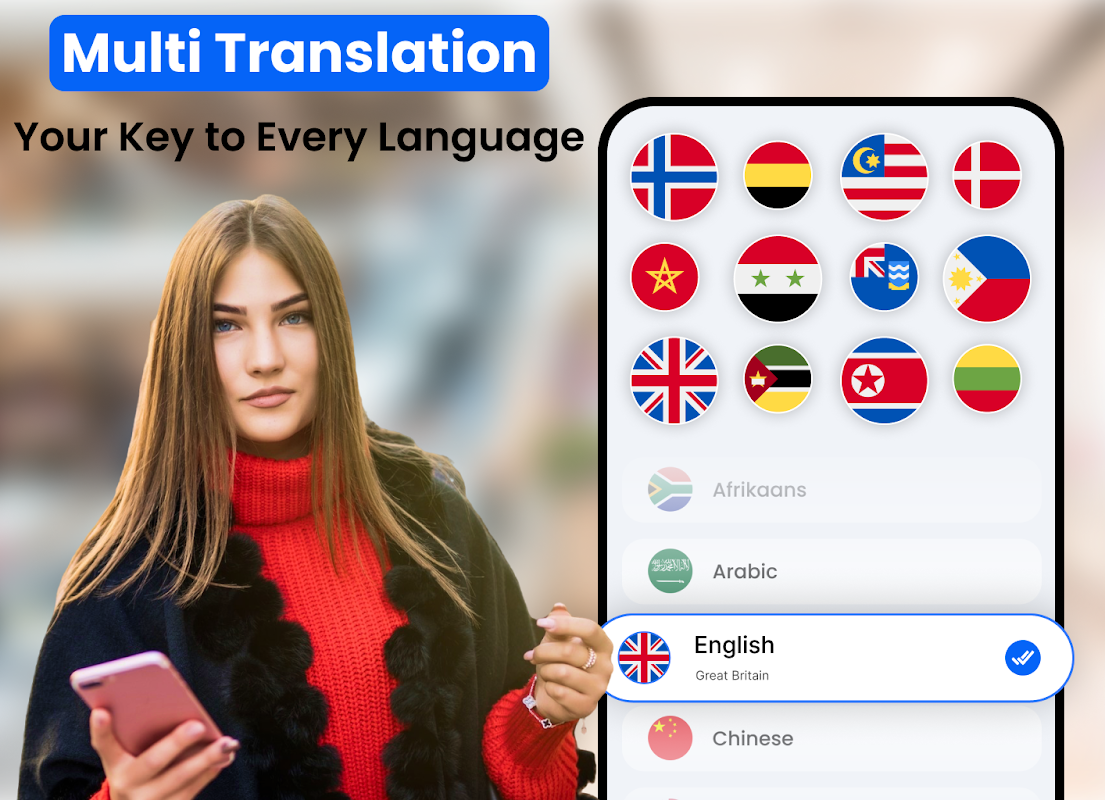 Multi Translation

Your Key to Every Language

Afrikaans

Arabic

English

Great Britain

Chinese